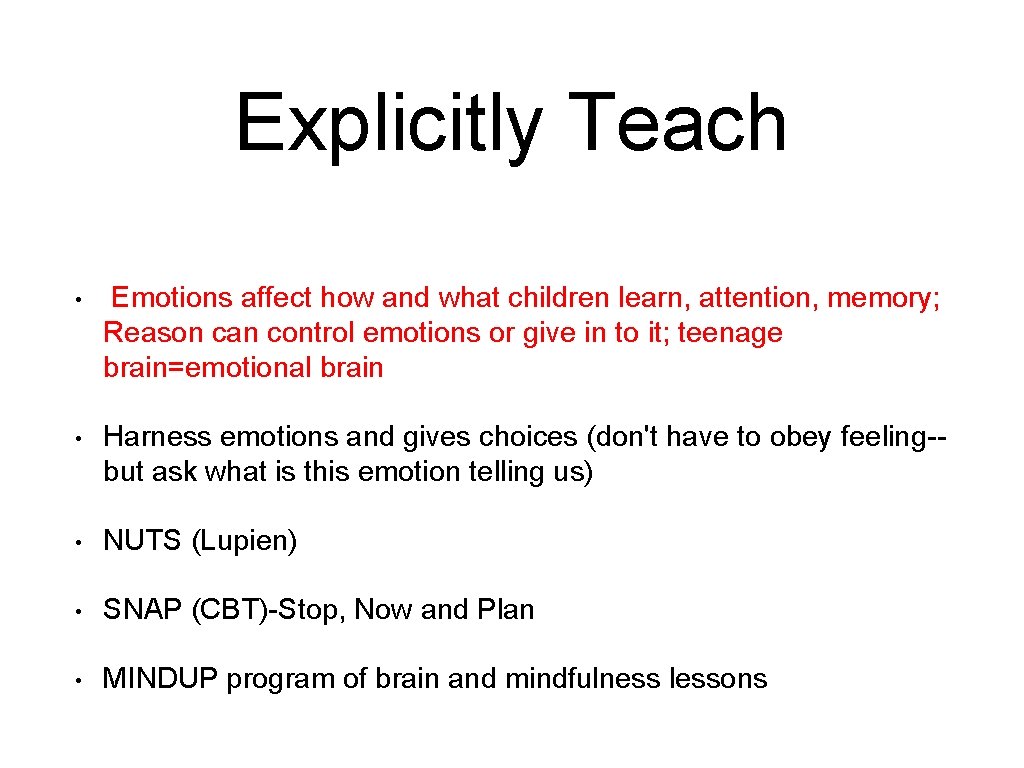 Explicitly Teach

• Emotions affect how and what children learn, attention, memory; Reason can control emotions or give in to it; teenage brain=emotional brain

• Harness emotions and gives choices (don't have to obey feeling--but ask what is this emotion telling us)

• NUTS (Lupien)

• SNAP (CBT)-Stop, Now and Plan

• MINDUP program of brain and mindfulness lessons